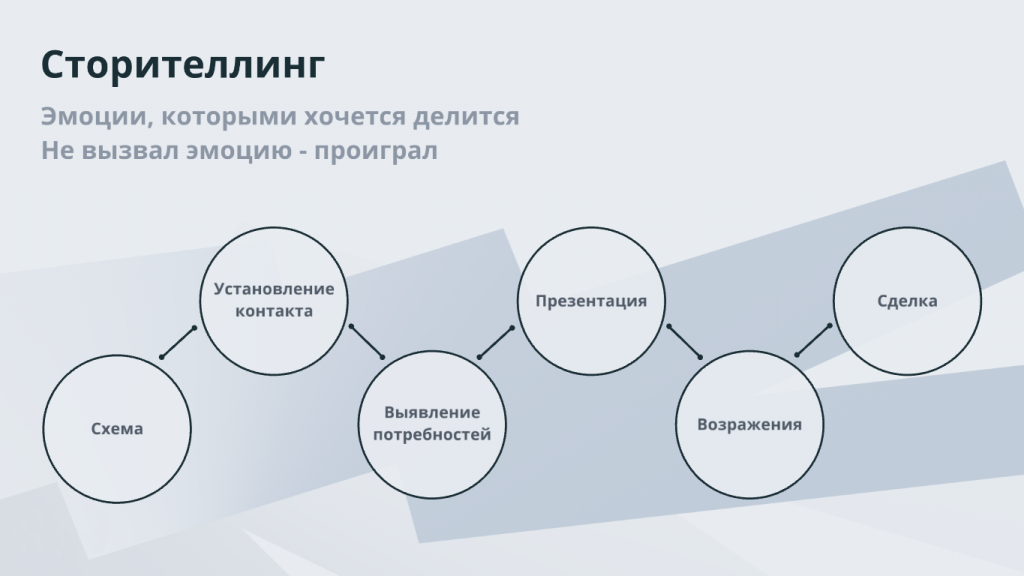 Сторителлинг

Эмоции, которыми хочется делится
Не вызвал эмоцию - проиграл

Схема

Установление контакта

Выявление потребностей

Презентация

Возражения

Сделка